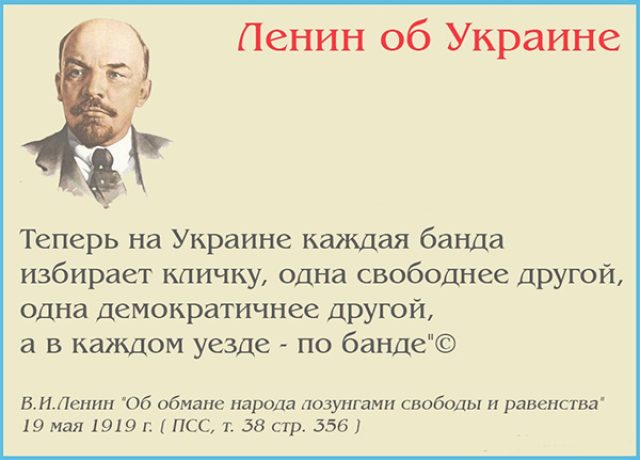 Ленин об Украине

Теперь на Украине каждая банда избирает кличку, одна свободнее другой, одна демократичнее другой, а в каждом уезде - по банде"©

В.И.Ленин "Об обмане народа лозунгами свободы и равенства" 19 мая 1919 г. ( ПСС, т. 38 стр. 356 )